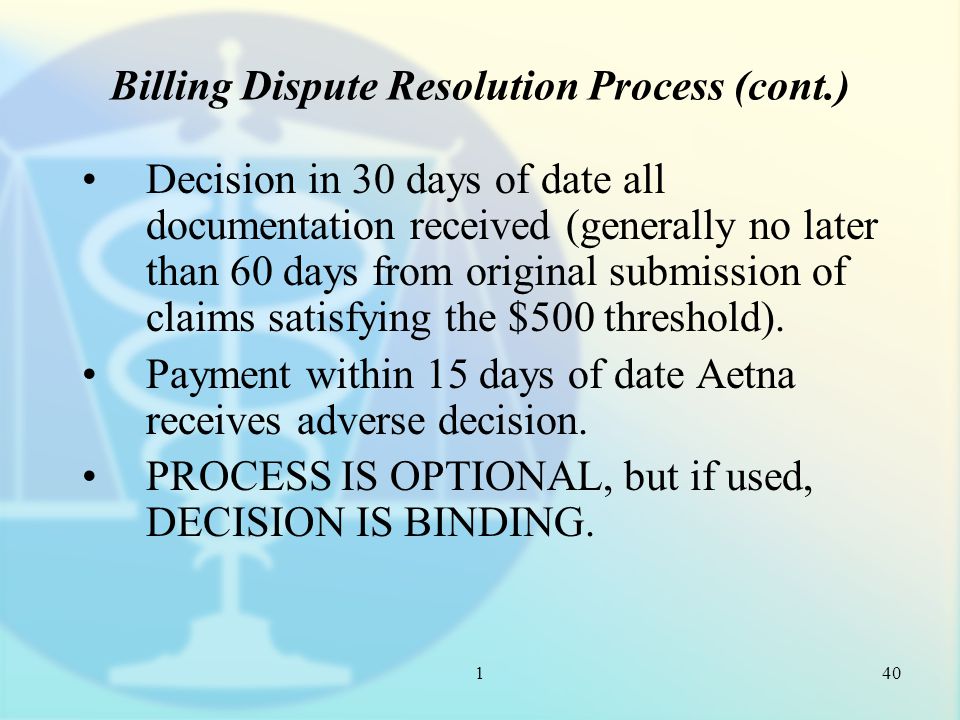 Billing Dispute Resolution Process (cont.)

• Decision in 30 days of date all documentation received (generally no later than 60 days from original submission of claims satisfying the \$500 threshold).

• Payment within 15 days of date Aetna receives adverse decision.

• PROCESS IS OPTIONAL, but if used, DECISION IS BINDING.

1

40